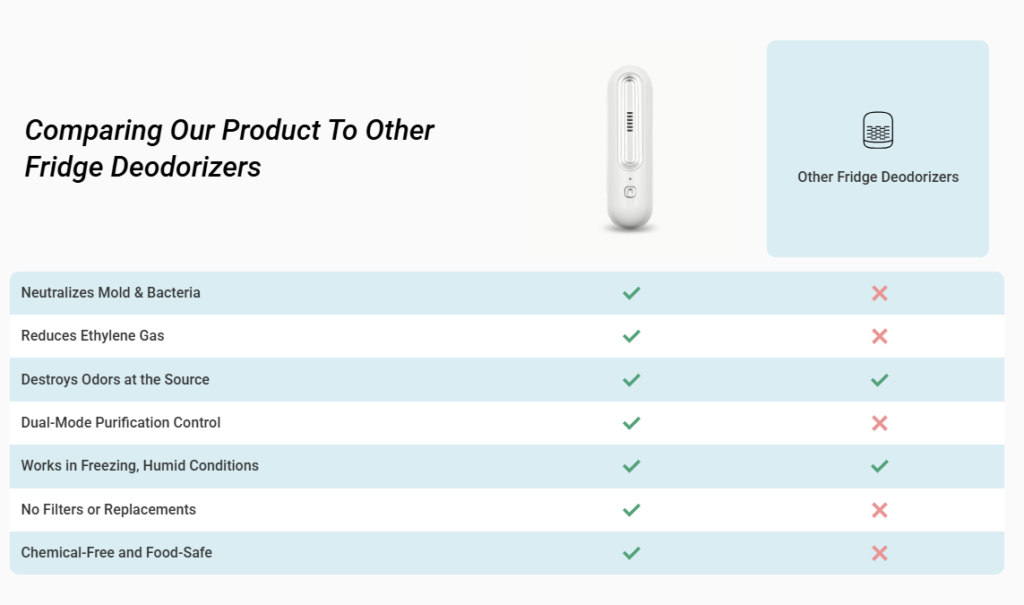 Comparing Our Product To Other Fridge Deodorizers

| | | Other Fridge Deodorizers |
|---|---|---|
| Neutralizes Mold & Bacteria | ✓ | ✗ |
| Reduces Ethylene Gas | ✓ | ✗ |
| Destroys Odors at the Source | ✓ | ✓ |
| Dual-Mode Purification Control | ✓ | ✗ |
| Works in Freezing, Humid Conditions | ✓ | ✓ |
| No Filters or Replacements | ✓ | ✗ |
| Chemical-Free and Food-Safe | ✓ | ✗ |